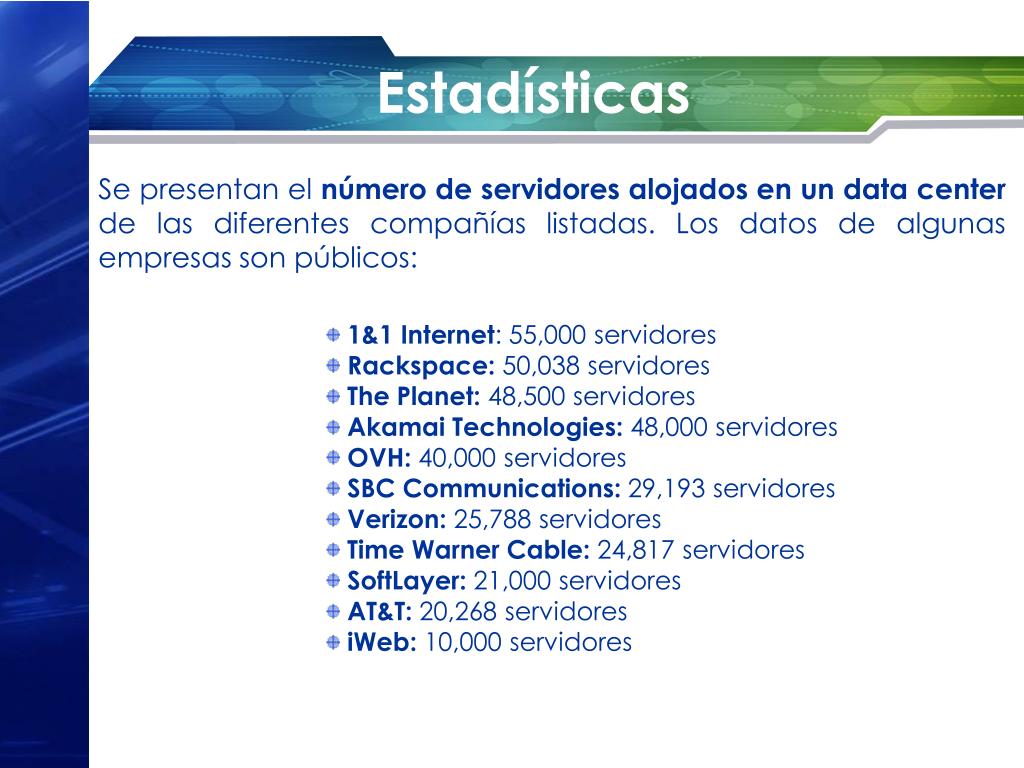 Estadísticas

Se presentan el número de servidores alojados en un data center de las diferentes compañías listadas. Los datos de algunas empresas son públicos:

1&1 Internet: 55,000 servidores
Rackspace: 50,038 servidores
The Planet: 48,500 servidores
Akamai Technologies: 48,000 servidores
OVH: 40,000 servidores
SBC Communications: 29,193 servidores
Verizon: 25,788 servidores
Time Warner Cable: 24,817 servidores
SoftLayer: 21,000 servidores
AT&T: 20,268 servidores
iWeb: 10,000 servidores